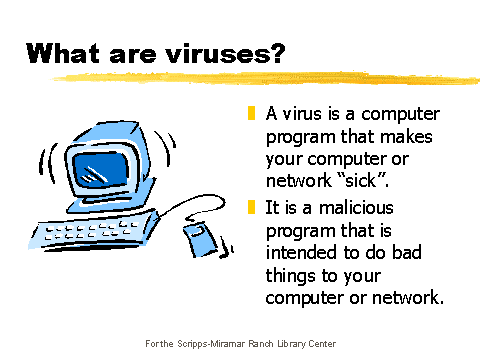 What are viruses?

A virus is a computer program that makes your computer or network “sick”.

It is a malicious program that is intended to do bad things to your computer or network.

For the Scripps-Miramar Ranch Library Center